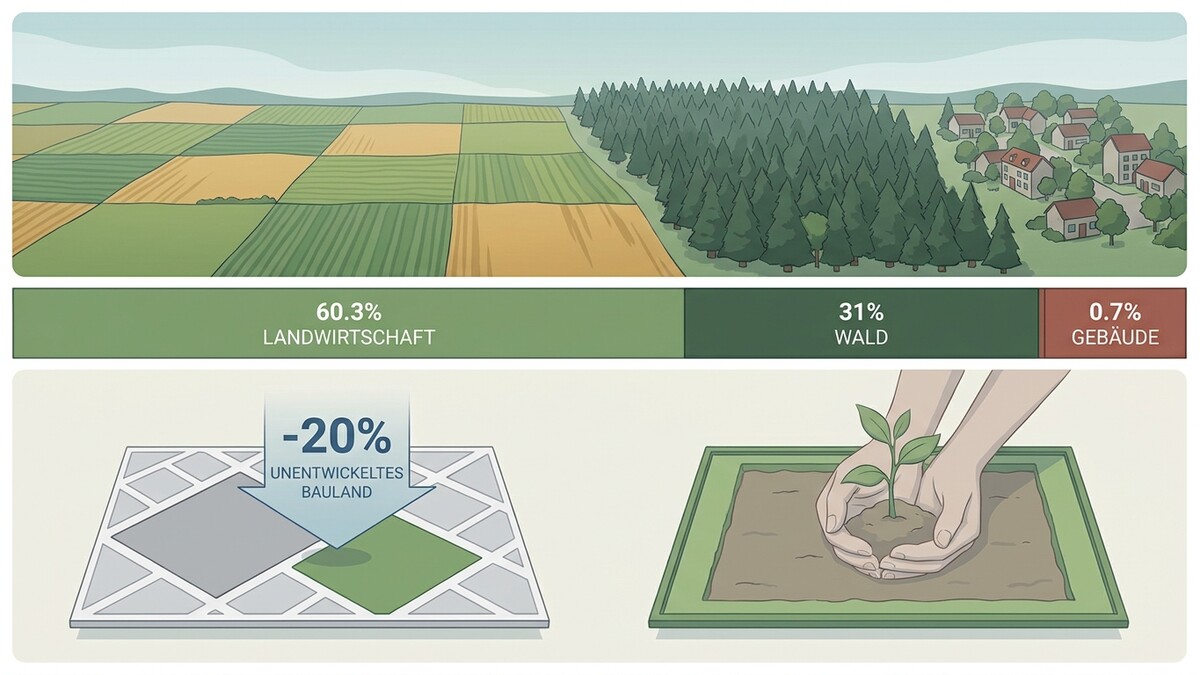 60.3%
LANDWIRTSCHAFT

31%
WALD

0.7%
GEBÄUDE

-20%
UNENTWICKELTES BAULAND